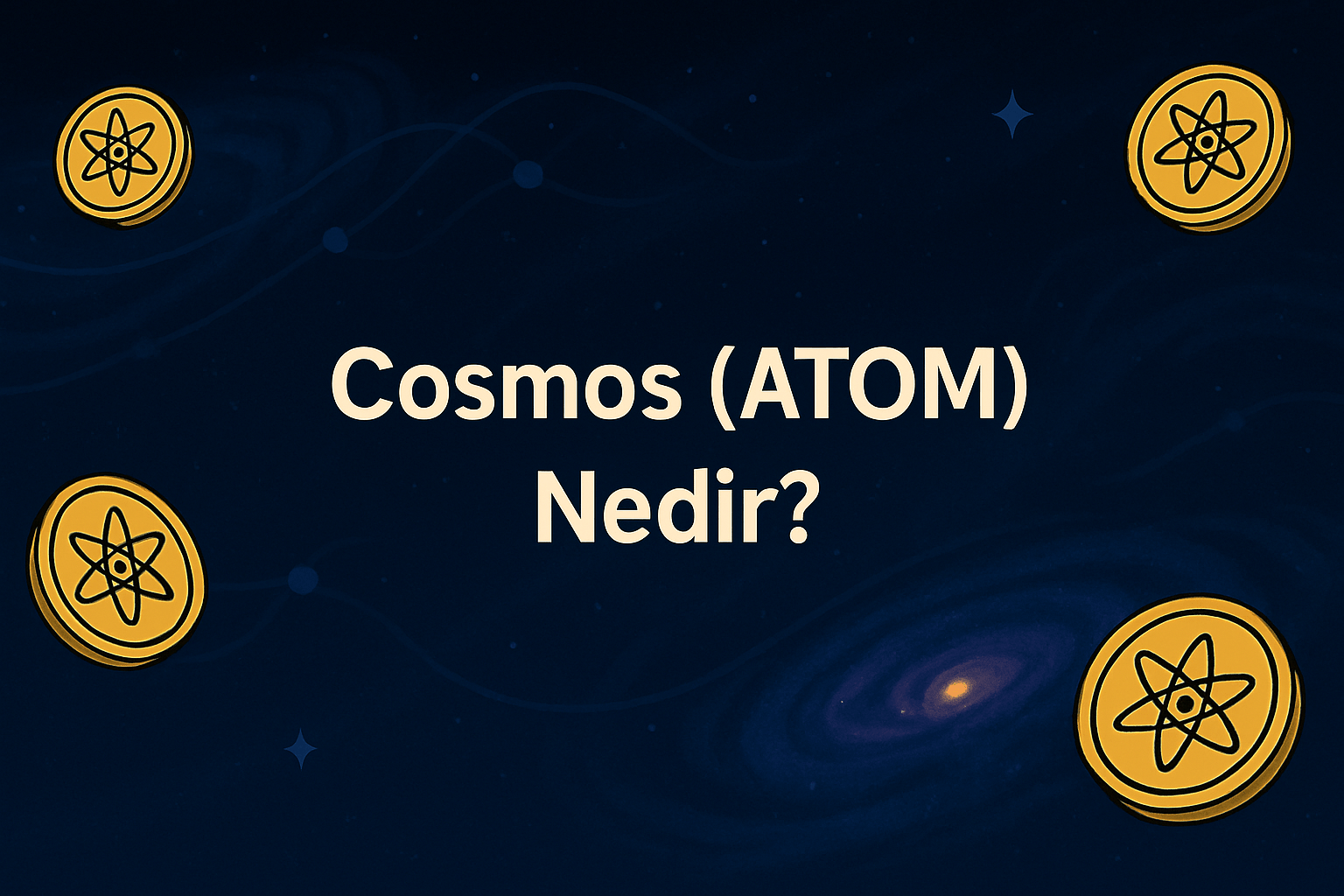 Cosmos (ATOM) Nedir?